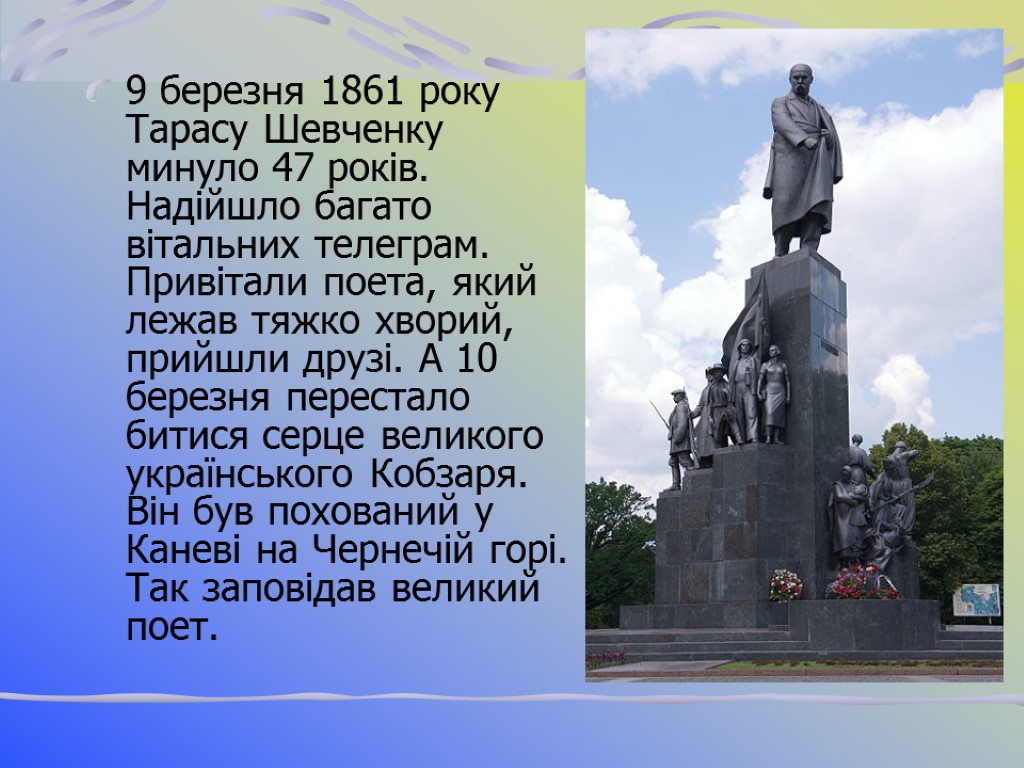 9 березня 1861 року Тарасу Шевченку минуло 47 років. Надійшло багато вітальних телеграм. Привітали поета, який лежав тяжко хворий, прийшли друзі. А 10 березня перестало битися серце великого українського Кобзаря. Він був похований у Каневі на Чернечій горі. Так заповідав великий поет.